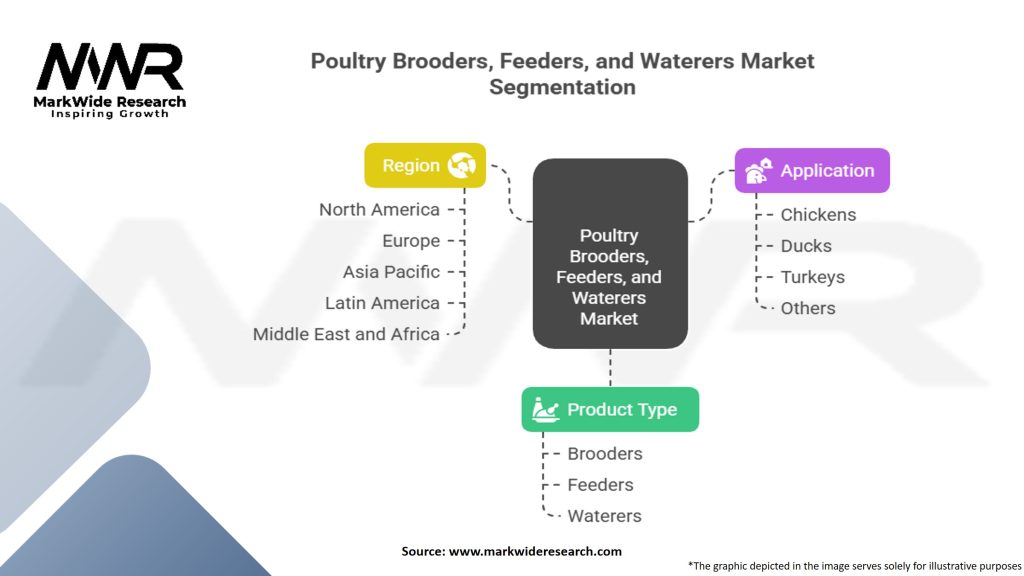 MWR
MarkWide Research
Inspiring Growth

Poultry Brooders, Feeders, and Waterers Market Segmentation

Region
North America
Europe
Asia Pacific
Latin America
Middle East and Africa

Poultry Brooders, Feeders, and Waterers Market

Application
Chickens
Ducks
Turkeys
Others

Product Type
Brooders
Feeders
Waterers

Source: www.markwideresearch.com

*The graphic depicted in the image serves solely for illustrative purposes